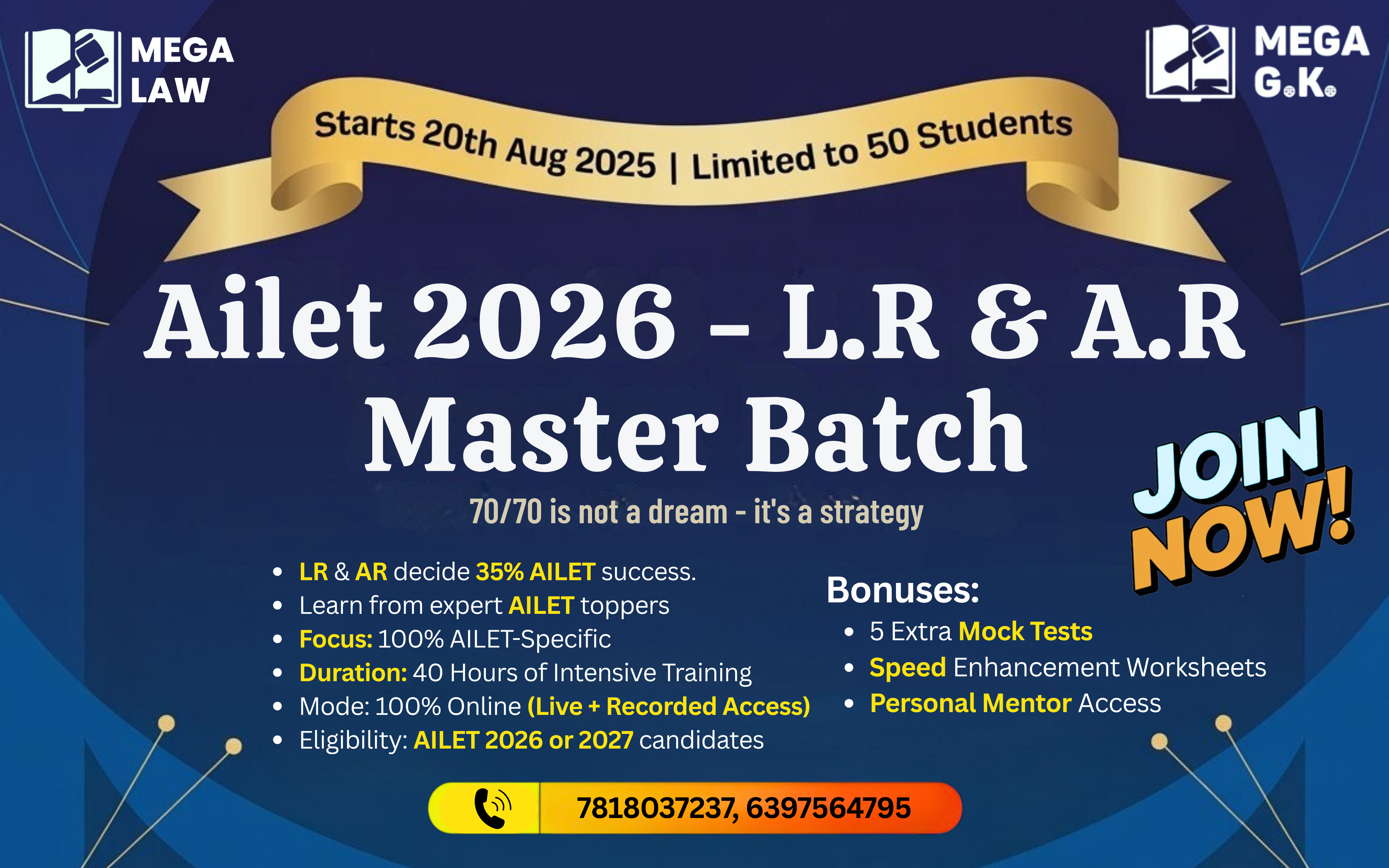 MEGA LAW

MEGA G.K.

Starts 20th Aug 2025 | Limited to 50 Students

Ailet 2026 - L.R & A.R Master Batch

70/70 is not a dream - it's a strategy

JOIN NOW!

- LR & AR decide 35% AILET success.
- Learn from expert AILET toppers
- Focus: 100% AILET-Specific
- Duration: 40 Hours of Intensive Training
- Mode: 100% Online (Live + Recorded Access)
- Eligibility: AILET 2026 or 2027 candidates

Bonuses:
- 5 Extra Mock Tests
- Speed Enhancement Worksheets
- Personal Mentor Access

7818037237, 6397564795